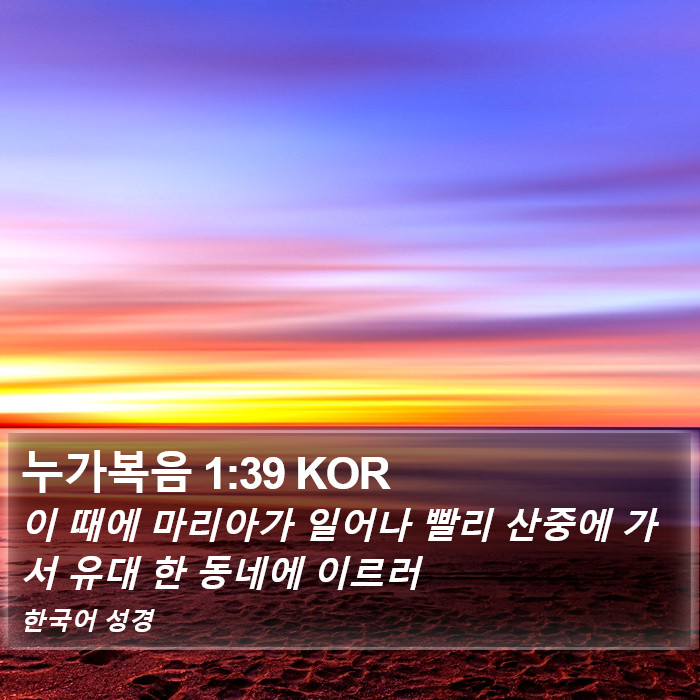 누가복음 1:39 KOR

이 때에 마리아가 일어나 빨리 산중에 가서 유대 한 동네에 이르러

한국어 성경